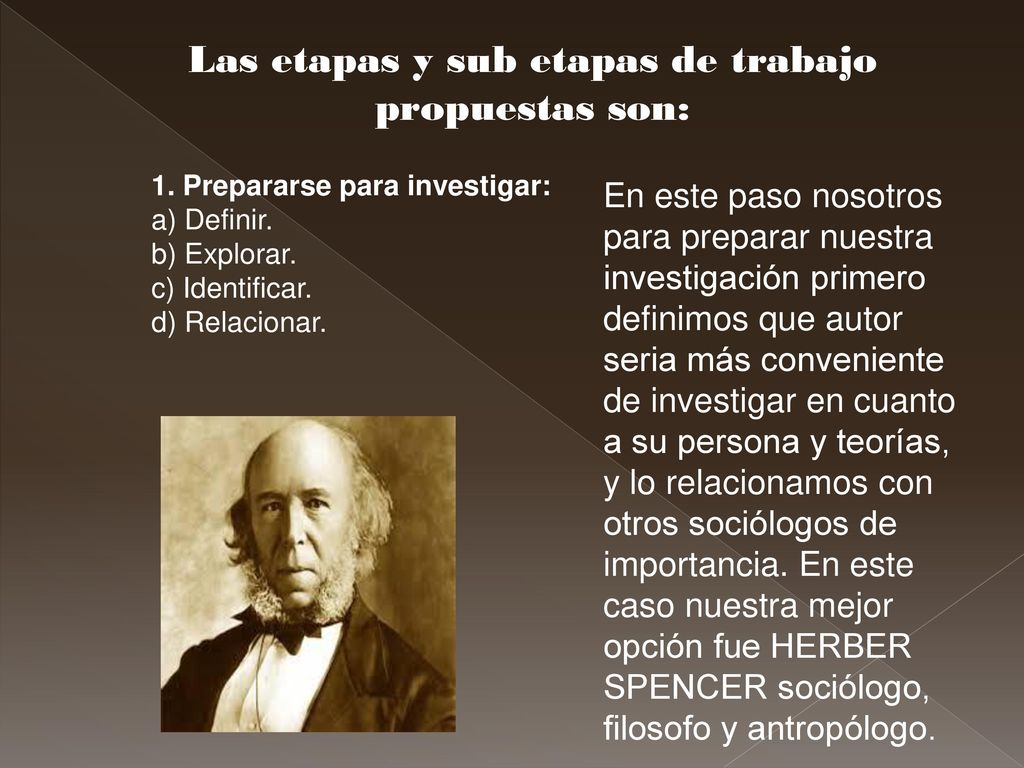 Las etapas y sub etapas de trabajo propuestas son:

1. Prepararse para investigar:
a) Definir.
b) Explorar.
c) Identificar.
d) Relacionar.

En este paso nosotros para preparar nuestra investigación primero definimos que autor seria más conveniente de investigar en cuanto a su persona y teorías, y lo relacionamos con otros sociólogos de importancia. En este caso nuestra mejor opción fue HERBER SPENCER sociólogo, filosofo y antropólogo.